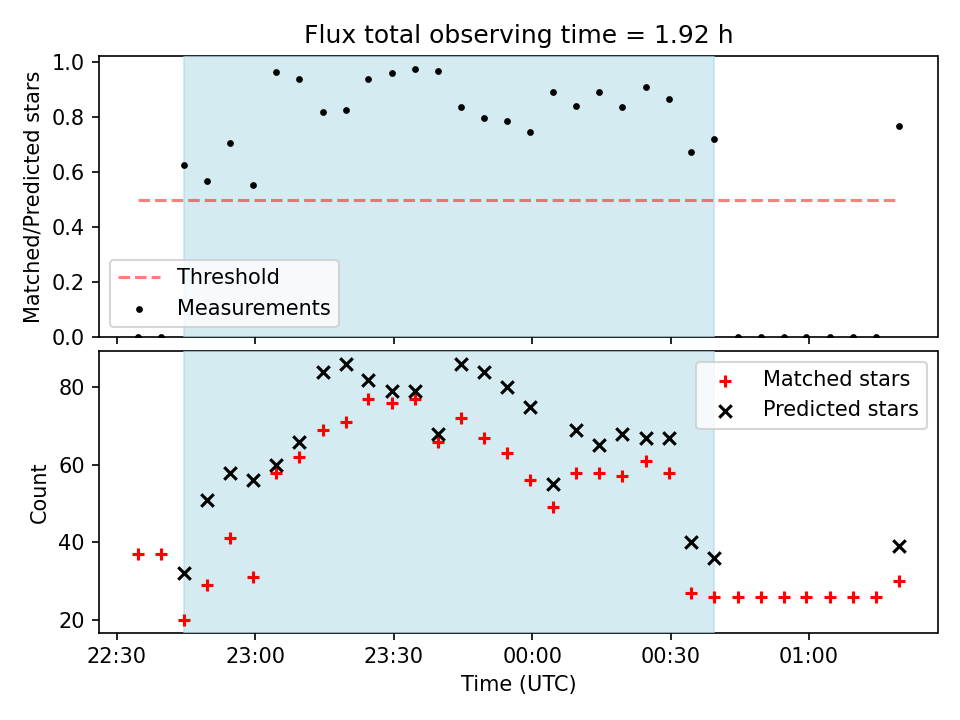 Flux total observing time = 1.92 h

Matched/Predicted stars

1.0
0.8
0.6
0.4
0.2
0.0

Threshold
Measurements

Count

80
60
40
20

Matched stars
Predicted stars

22:30
23:00
23:30
00:00
00:30
01:00

Time (UTC)